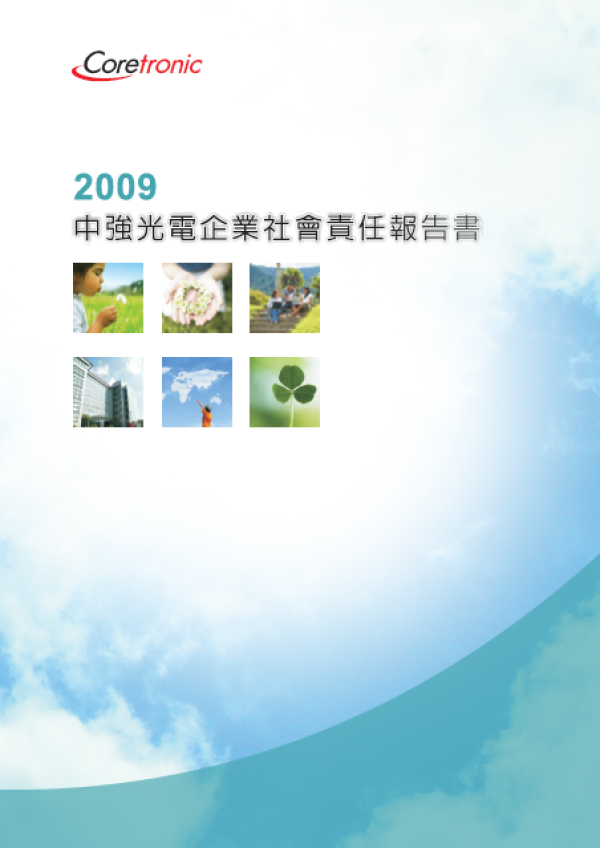 Coretronic

2009
中強光電企業社會責任報告書